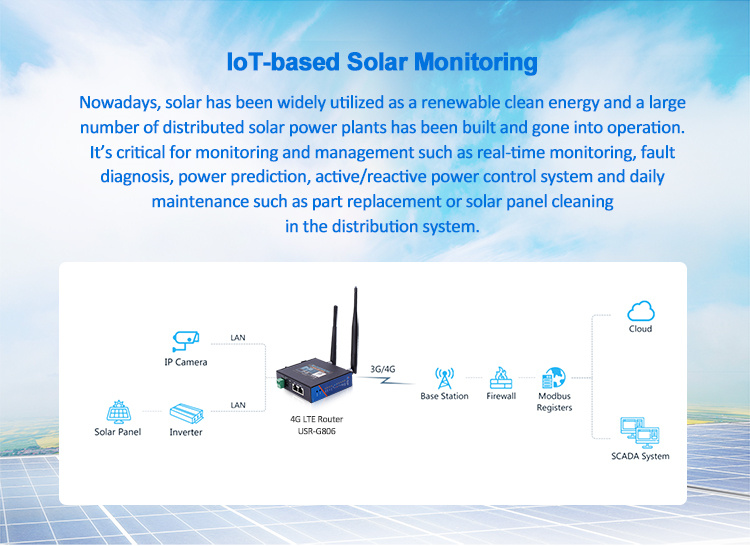 IoT-based Solar Monitoring

Nowadays, solar has been widely utilized as a renewable clean energy and a large number of distributed solar power plants has been built and gone into operation. It's critical for monitoring and management such as real-time monitoring, fault diagnosis, power prediction, active/reactive power control system and daily maintenance such as part replacement or solar panel cleaning in the distribution system.

IP Camera

LAN

Solar Panel

Inverter

LAN

4G LTE Router
USR-G806

3G/4G

Base Station

Firewall

Modbus Registers

Cloud

SCADA System